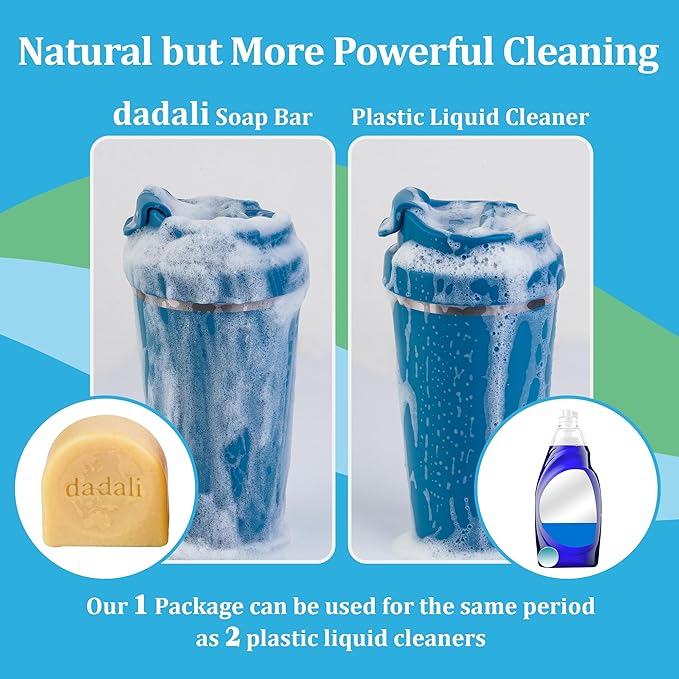 Natural but More Powerful Cleaning

dadali Soap Bar

Plastic Liquid Cleaner

dadali

Our 1 Package can be used for the same period as 2 plastic liquid cleaners